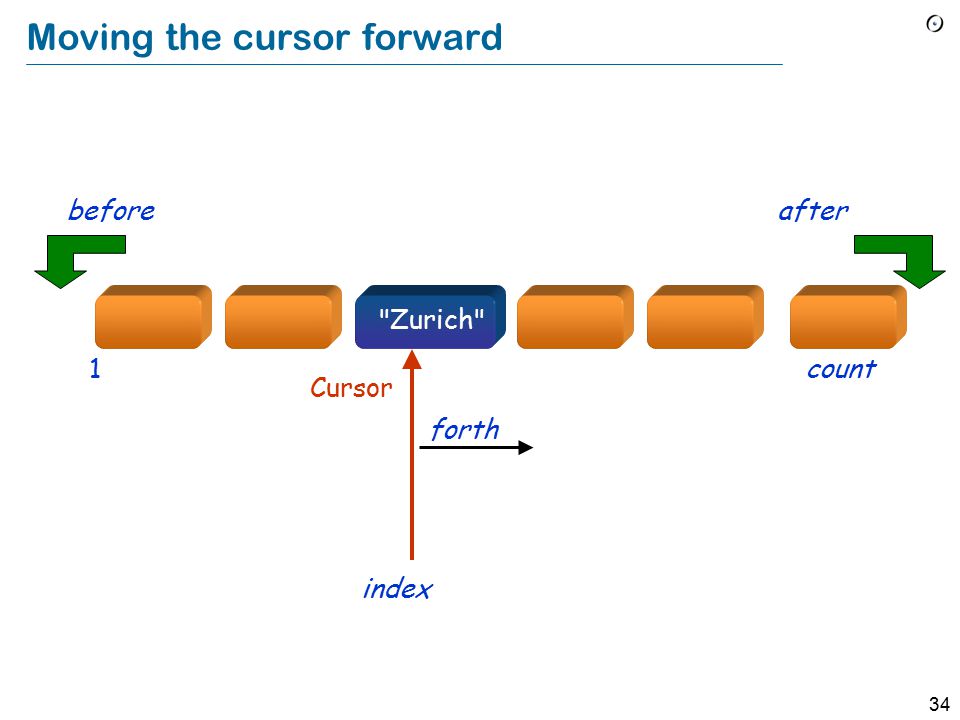 Moving the cursor forward

before

after

"Zurich"

1

count

Cursor

forth

index

34